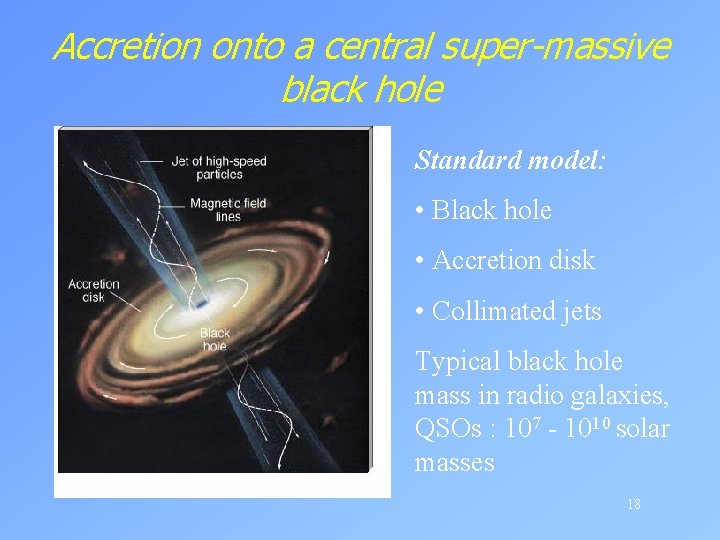 Accretion onto a central super-massive black hole

Jet of high-speed particles

Magnetic field lines

Accretion disk

Black hole

Standard model:

• Black hole

• Accretion disk

• Collimated jets

Typical black hole mass in radio galaxies, QSOs : $10^7$ - $10^{10}$ solar masses

18